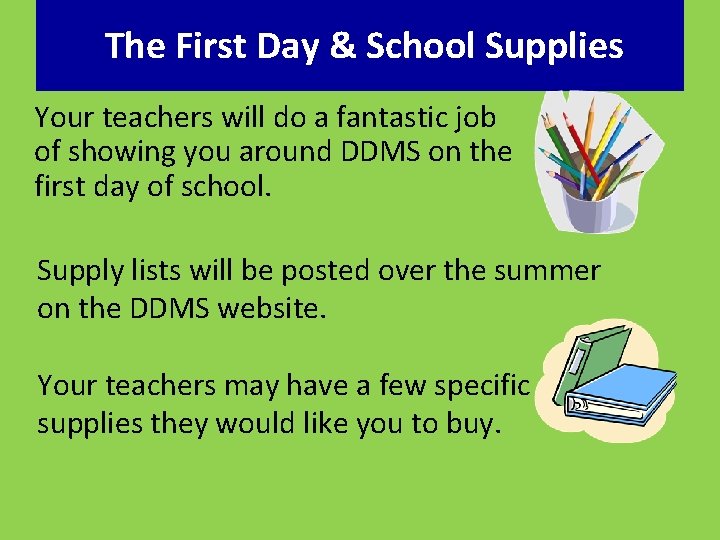 The First Day & School Supplies

Your teachers will do a fantastic job of showing you around DDMS on the first day of school.

Supply lists will be posted over the summer on the DDMS website.

Your teachers may have a few specific supplies they would like you to buy.